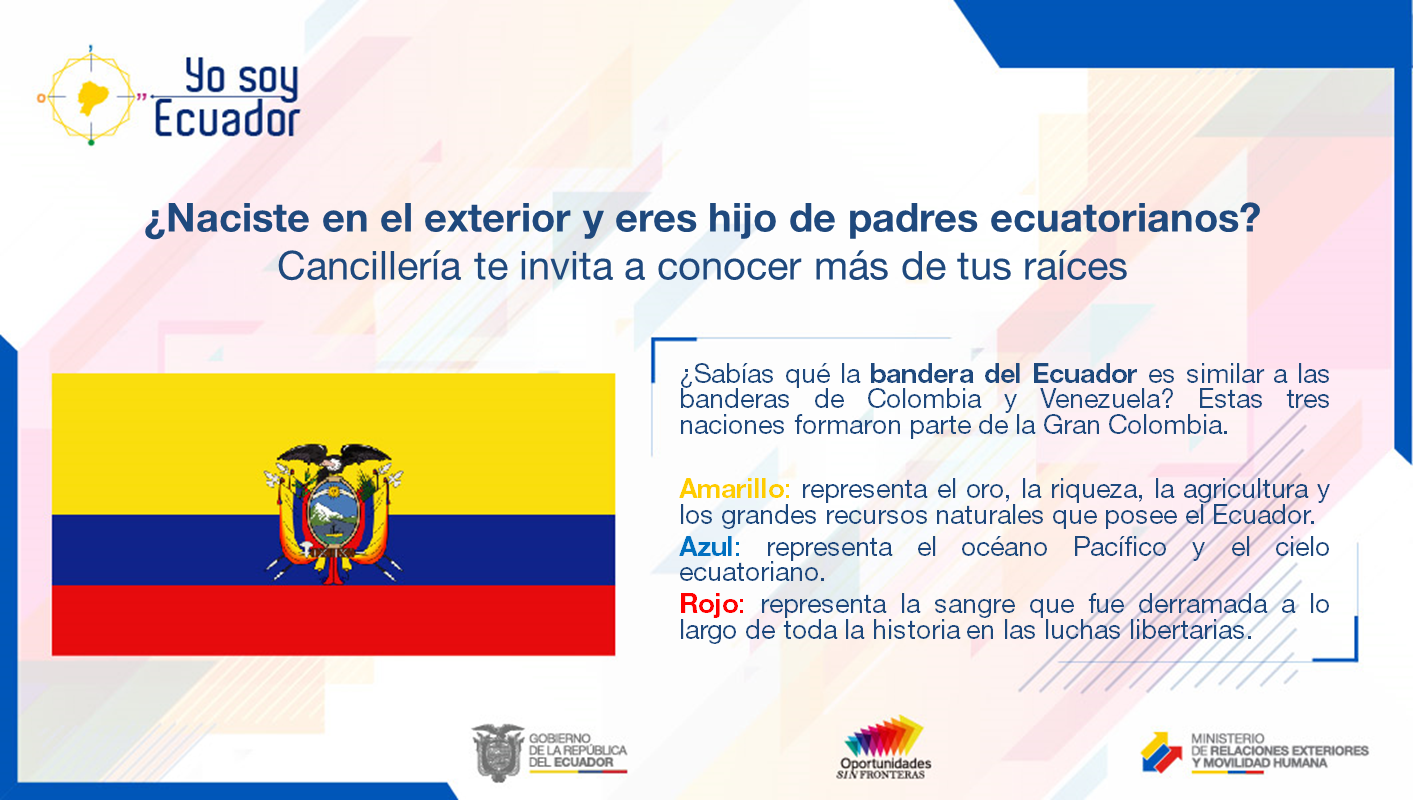 Yo soy Ecuador

¿Naciste en el exterior y eres hijo de padres ecuatorianos?
Cancillería te invita a conocer más de tus raíces

¿Sabías qué la bandera del Ecuador es similar a las banderas de Colombia y Venezuela? Estas tres naciones formaron parte de la Gran Colombia.

Amarillo: representa el oro, la riqueza, la agricultura y los grandes recursos naturales que posee el Ecuador.
Azul: representa el océano Pacífico y el cielo ecuatoriano.
Rojo: representa la sangre que fue derramada a lo largo de toda la historia en las luchas libertarias.

GOBIERNO DE LA REPÚBLICA DEL ECUADOR

Oportunidades SIN FRONTERAS

MINISTERIO DE RELACIONES EXTERIORES Y MOVILIDAD HUMANA